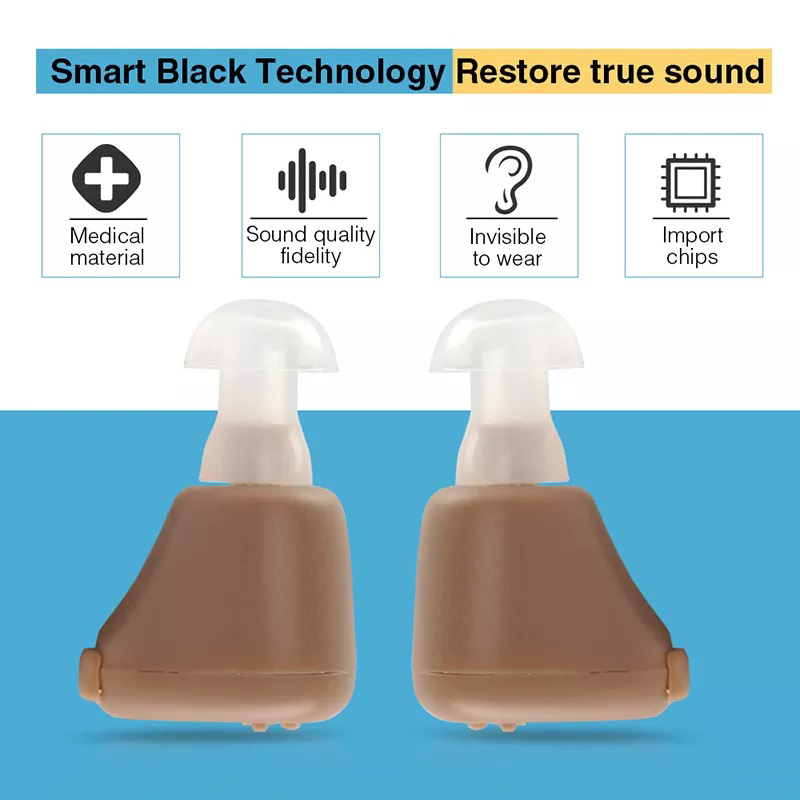 Smart Black Technology Restore true sound

Medical material

Sound quality fidelity

Invisible to wear

Import chips